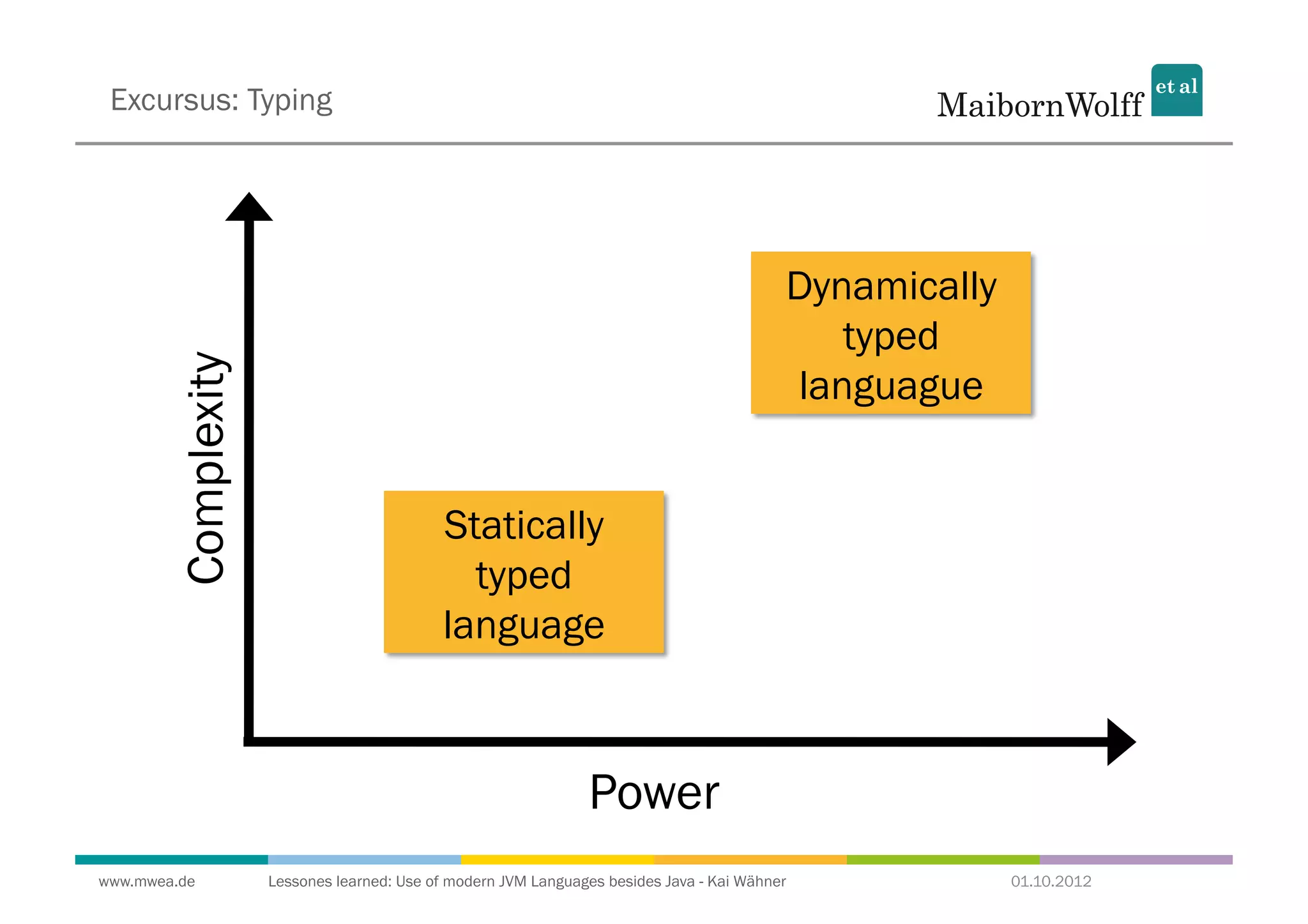 Excursus: Typing

MaibornWolff et al

Complexity

Dynamically typed languague

Statically typed language

Power

www.mwea.de

Lessones learned: Use of modern JVM Languages besides Java - Kai Wähner

01.10.2012